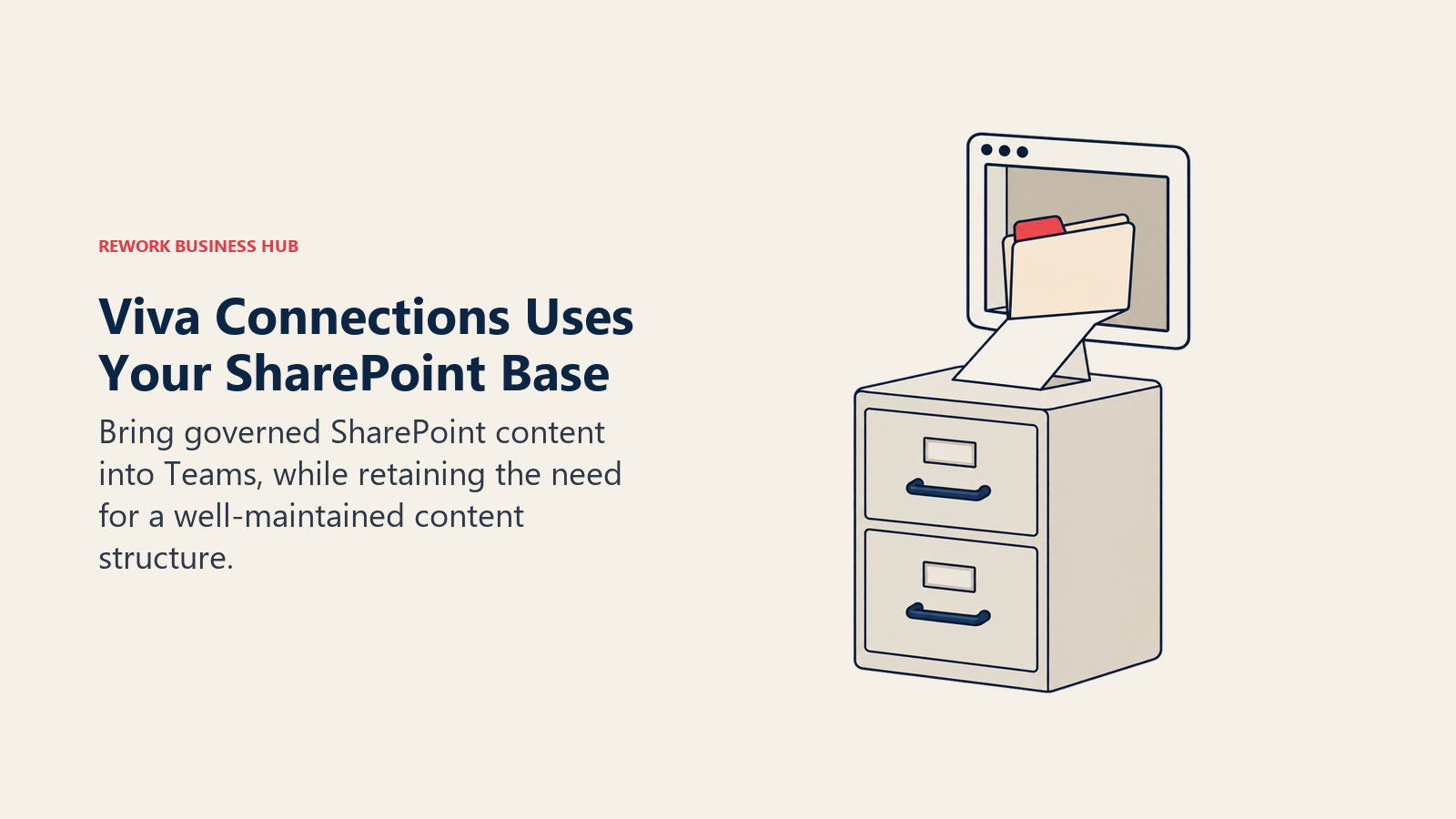 REWORK BUSINESS HUB

Viva Connections Uses Your SharePoint Base

Bring governed SharePoint content into Teams, while retaining the need for a well-maintained content structure.